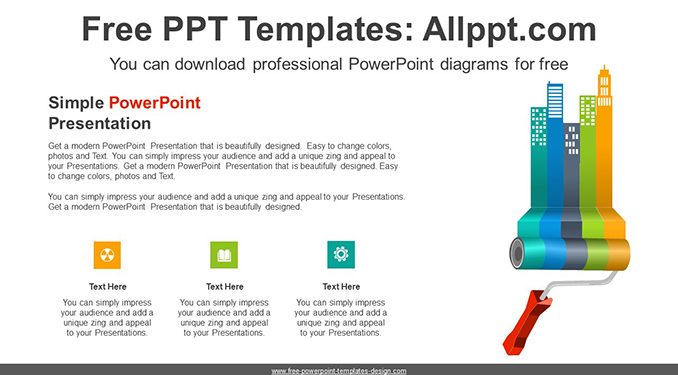 Free PPT Templates: Allppt.com

You can download professional PowerPoint diagrams for free

Simple PowerPoint Presentation

Get a modern PowerPoint Presentation that is beautifully designed. Easy to change colors, photos and Text. You can simply impress your audience and add a unique zing and appeal to your Presentations. Get a modern PowerPoint Presentation that is beautifully designed. Easy to change colors, photos and Text.

You can simply impress your audience and add a unique zing and appeal to your Presentations. Get a modern PowerPoint Presentation that is beautifully designed.

Text Here

You can simply impress your audience and add a unique zing and appeal to your Presentations.

Text Here

You can simply impress your audience and add a unique zing and appeal to your Presentations.

Text Here

You can simply impress your audience and add a unique zing and appeal to your Presentations.

www.free-powerpoint-templates-design.com